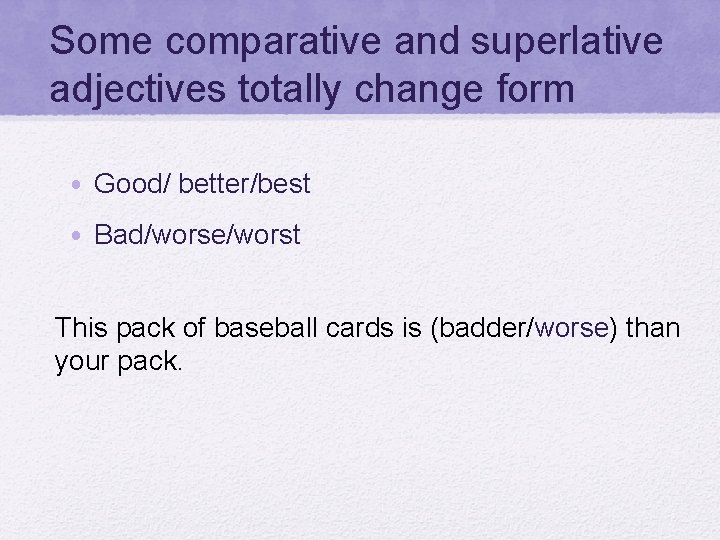 Some comparative and superlative adjectives totally change form

• Good/ better/best
• Bad/worse/worst

This pack of baseball cards is (badder/worse) than your pack.